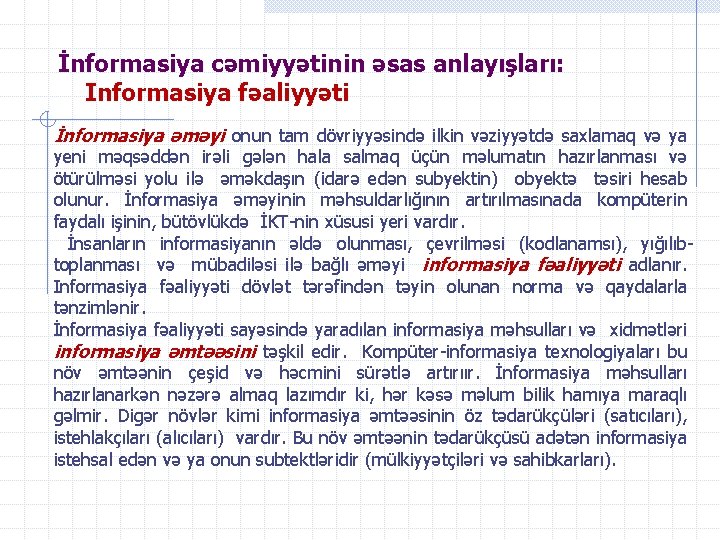 İnformasiya cəmiyyətinin əsas anlayışları:
Informasiya fəaliyyəti

İnformasiya əməyi onun tam dövriyyəsində ilkin vəziyyətdə saxlamaq və ya yeni məqsəddən irəli gələn hala salmaq üçün məlumatın hazırlanması və ötürülməsi yolu ilə əməkdaşın (idarə edən subyektin) obyektə təsiri hesab olunur. İnformasiya əməyinin məhsuldarlığının artırılmasınada kompüterin faydalı işinin, bütövlükdə İKT-nin xüsusi yeri vardır.

İnsanların informasiyanın əldə olunması, çevrilməsi (kodlanamsı), yığılıb-toplanması və mübadiləsi ilə bağlı əməyi informasiya fəaliyyəti adlanır. Informasiya fəaliyyəti dövlət tərəfindən təyin olunan norma və qaydalarla tənzimlənir.

İnformasiya fəaliyyəti sayəsində yaradılan informasiya məhsulları və xidmətləri informasiya əmtəəsini təşkil edir. Kompüter-informasiya texnologiyaları bu növ əmtəənin çeşid və həcmini sürətlə artırır. İnformasiya məhsulları hazırlanarkən nəzərə almaq lazımdır ki, hər kəsə məlum bilik hamıya maraqlı gəlmir. Digər növlər kimi informasiya əmtəəsinin öz tədarükçüləri (satıcıları), istehlakçıları (alıcıları) vardır. Bu növ əmtəənin tədarükçüsü adətən informasiya istehsal edən və ya onun subtektləridir (mülkiyyətçiləri və sahibkarları).